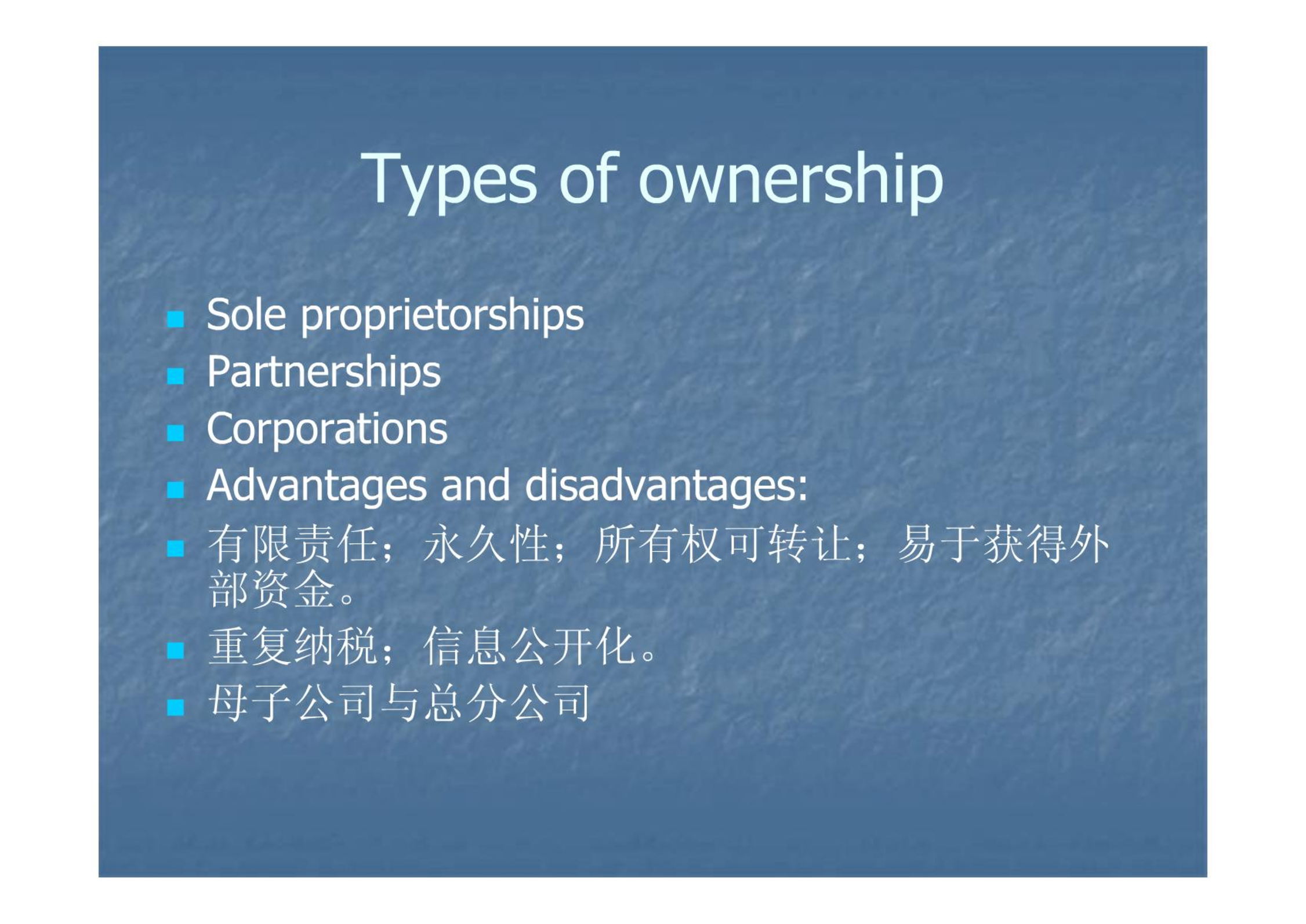 Types of ownership

- Sole proprietorships
- Partnerships
- Corporations
- Advantages and disadvantages:
- 有限责任；永久性；所有权可转让；易于获得外部资金。
- 重复纳税；信息公开化。
- 母子公司与总分公司